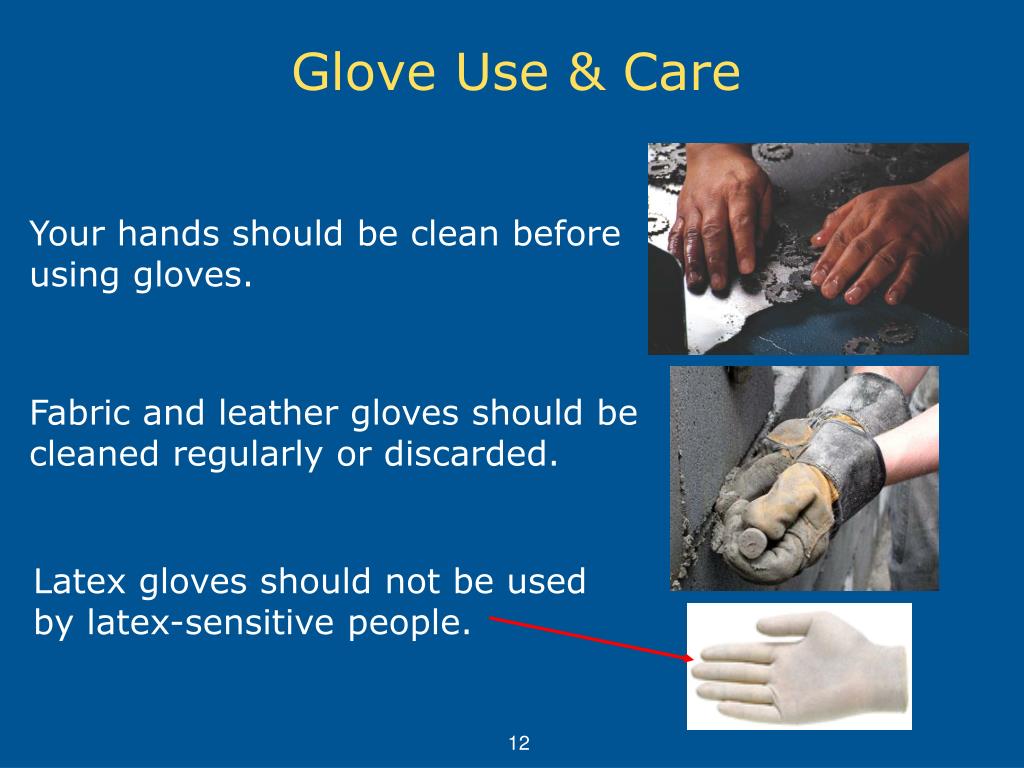 Glove Use & Care

Your hands should be clean before using gloves.

Fabric and leather gloves should be cleaned regularly or discarded.

Latex gloves should not be used by latex-sensitive people.

12